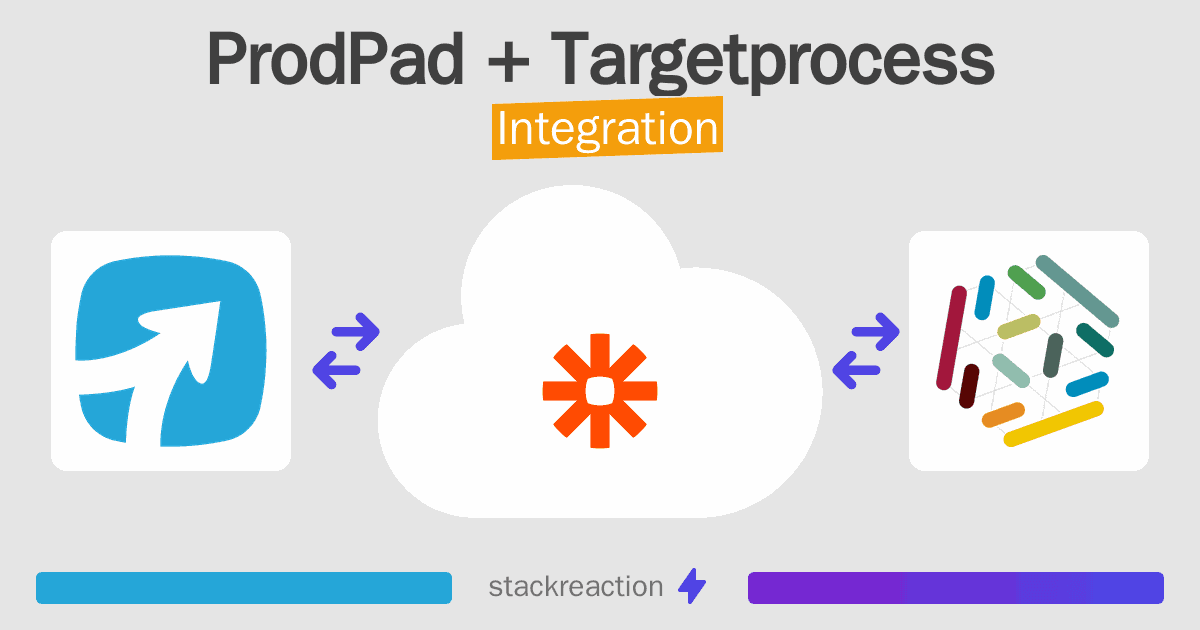 ProdPad + Targetprocess
Integration

stackreaction